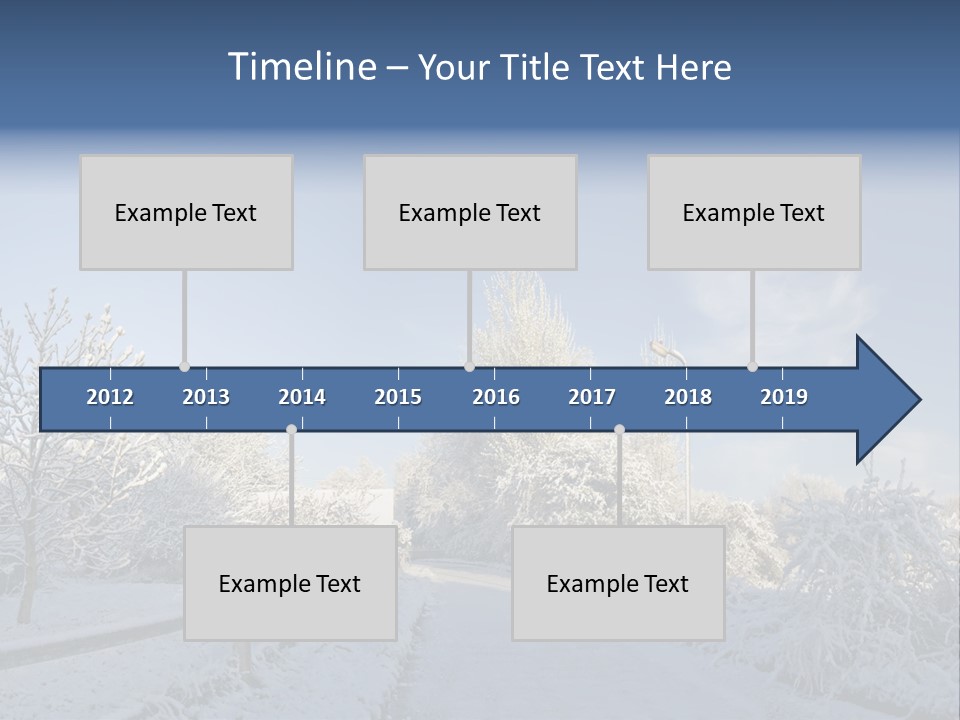 Timeline – Your Title Text Here

Example Text

Example Text

Example Text

2012 2013 2014 2015 2016 2017 2018 2019

Example Text

Example Text